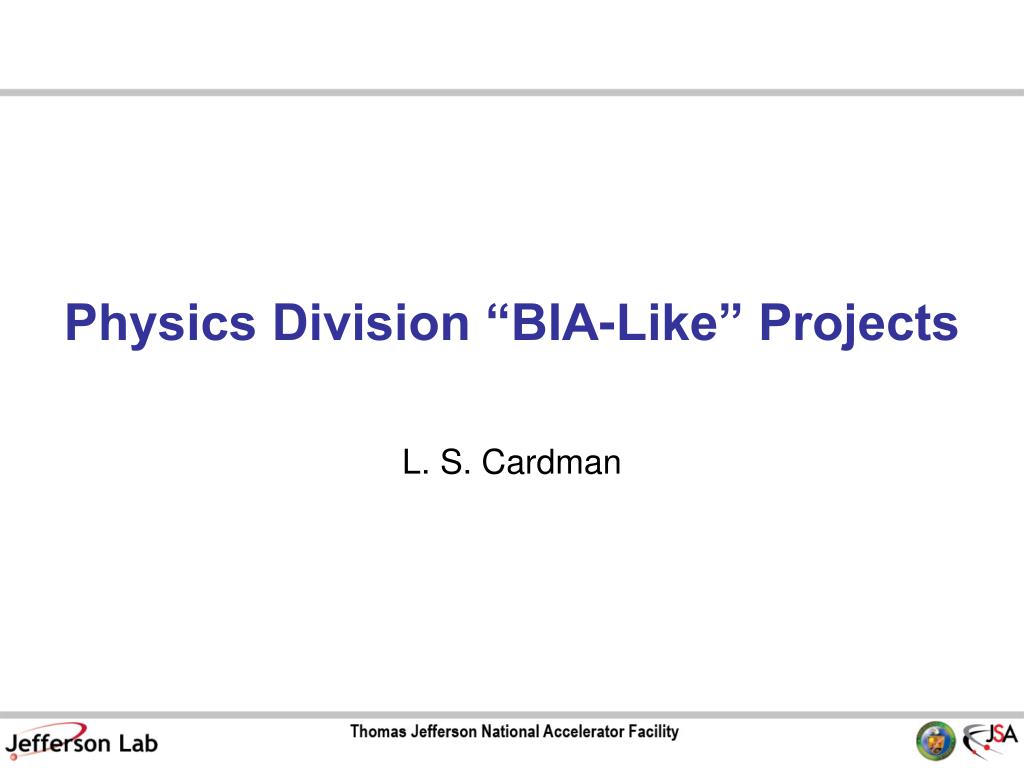 Physics Division “BIA-Like” Projects

L. S. Cardman

Jefferson Lab

Thomas Jefferson National Accelerator Facility

JSA